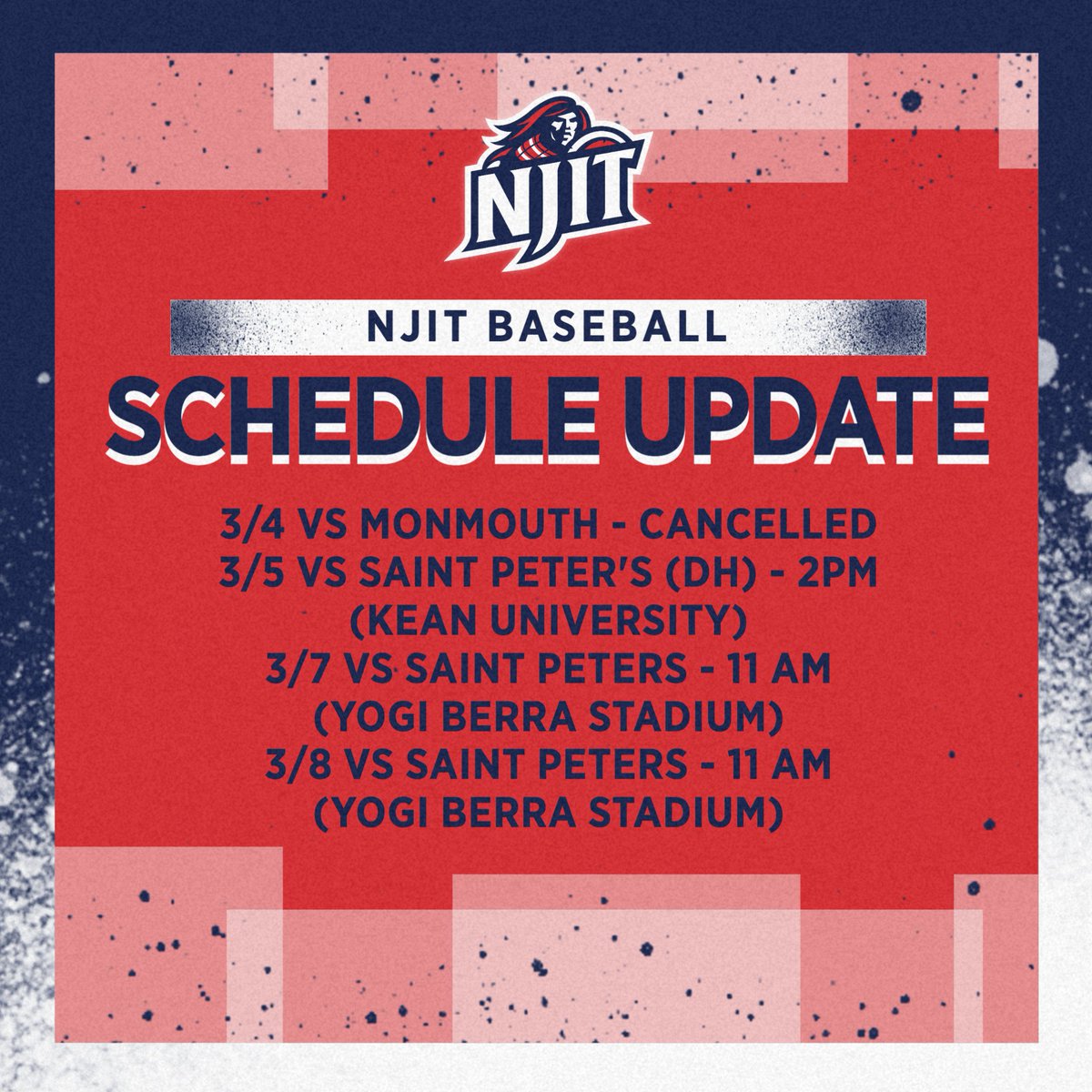 NJIT

NJIT BASEBALL

SCHEDULE UPDATE

3/4 VS MONMOUTH - CANCELLED
3/5 VS SAINT PETER'S (DH) - 2PM
(KEAN UNIVERSITY)
3/7 VS SAINT PETERS - 11 AM
(YOGI BERRA STADIUM)
3/8 VS SAINT PETERS - 11 AM
(YOGI BERRA STADIUM)